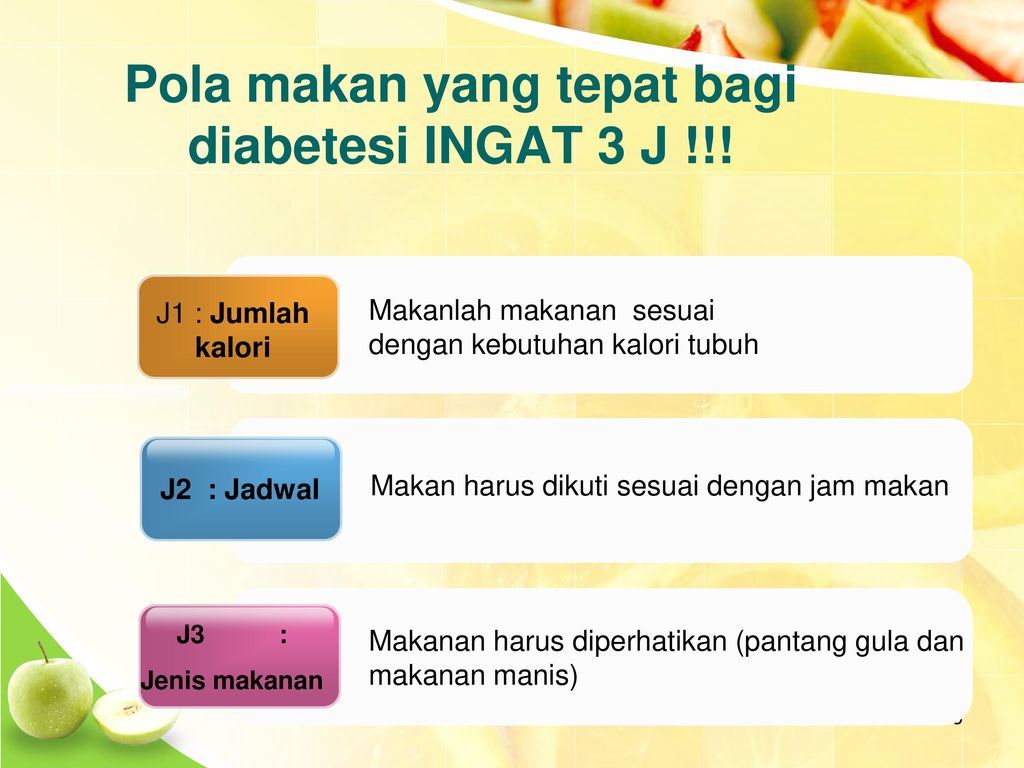 Pola makan yang tepat bagi diabetesi INGAT 3 J !!!

J1 : Jumlah kalori

Makanlah makanan sesuai dengan kebutuhan kalori tubuh

J2 : Jadwal

Makan harus dikuti sesuai dengan jam makan

J3 :
Jenis makanan

Makanan harus diperhatikan (pantang gula dan makanan manis)